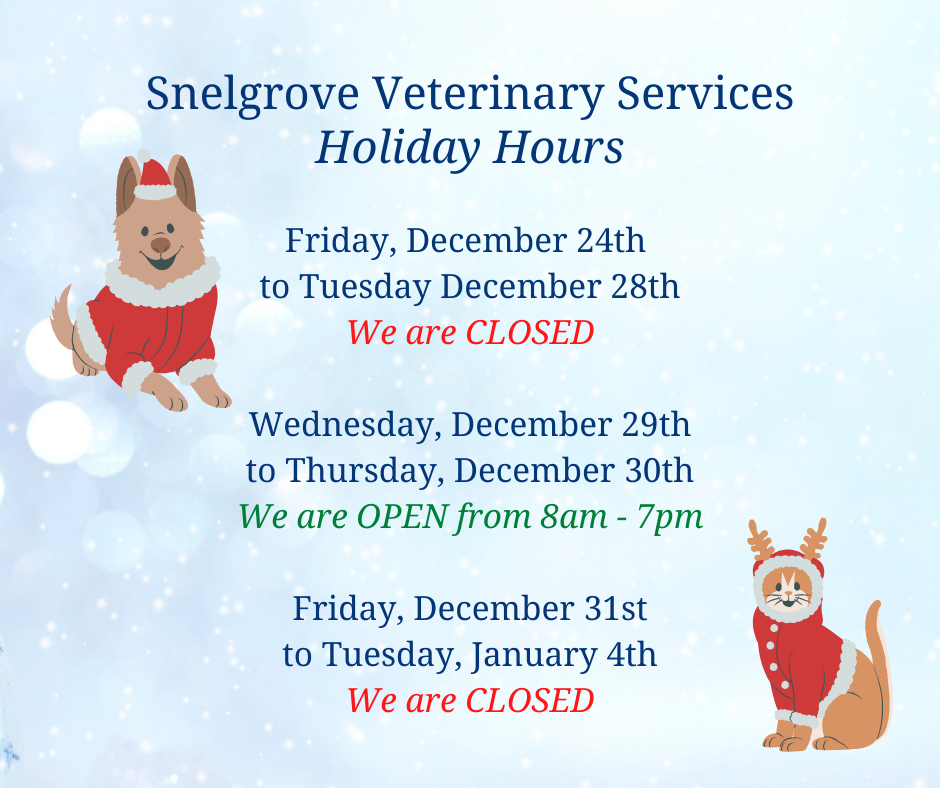 Snelgrove Veterinary Services
Holiday Hours

Friday, December 24th
to Tuesday December 28th
We are CLOSED

Wednesday, December 29th
to Thursday, December 30th
We are OPEN from 8am - 7pm

Friday, December 31st
to Tuesday, January 4th
We are CLOSED